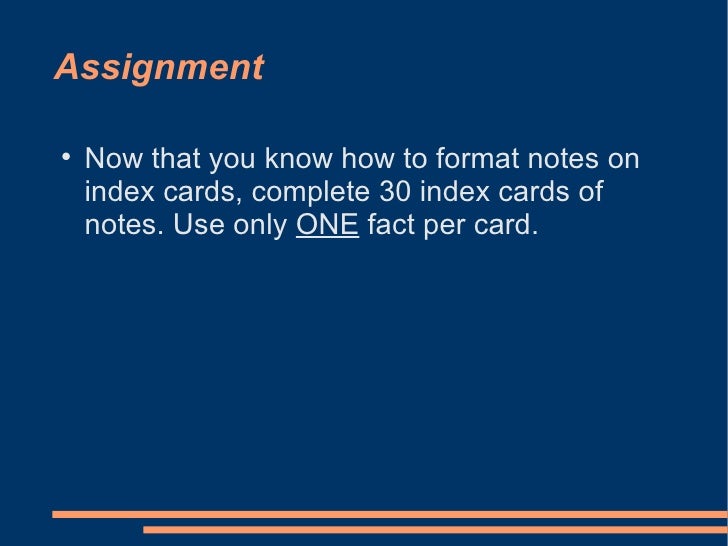 Assignment

• Now that you know how to format notes on index cards, complete 30 index cards of notes. Use only ONE fact per card.